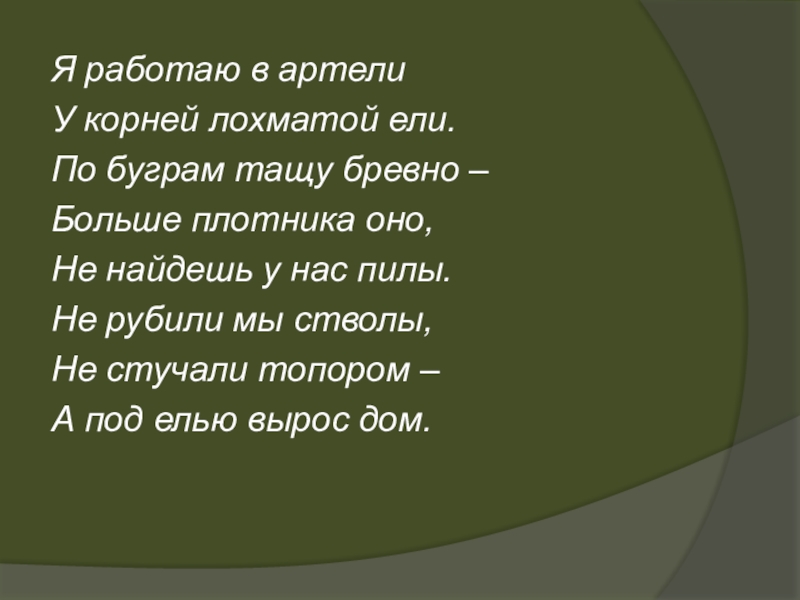 Я работаю в артели
У корней лохматой ели.
По буграм тащу бревно –
Больше плотника оно,
Не найдешь у нас пилы.
Не рубили мы стволы,
Не стучали топором –
А под елью вырос дом.